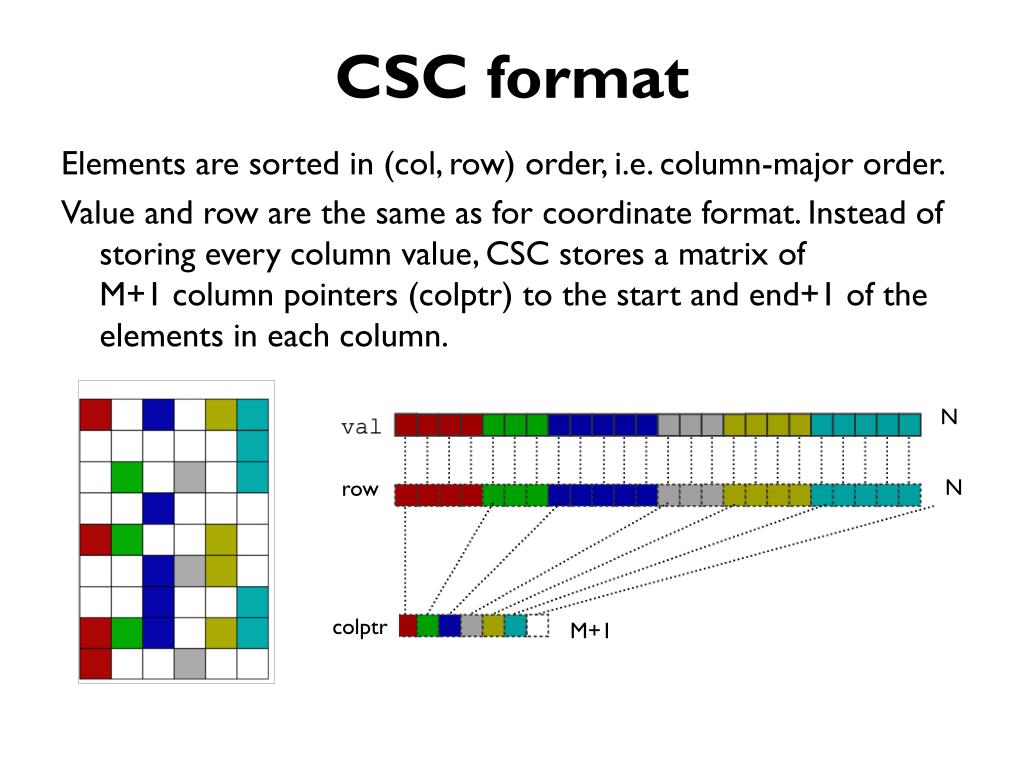 CSC format

Elements are sorted in (col, row) order, i.e. column-major order.

Value and row are the same as for coordinate format. Instead of storing every column value, CSC stores a matrix of M+1 column pointers (colptr) to the start and end+1 of the elements in each column.

val

N

row

N

colptr

M+1